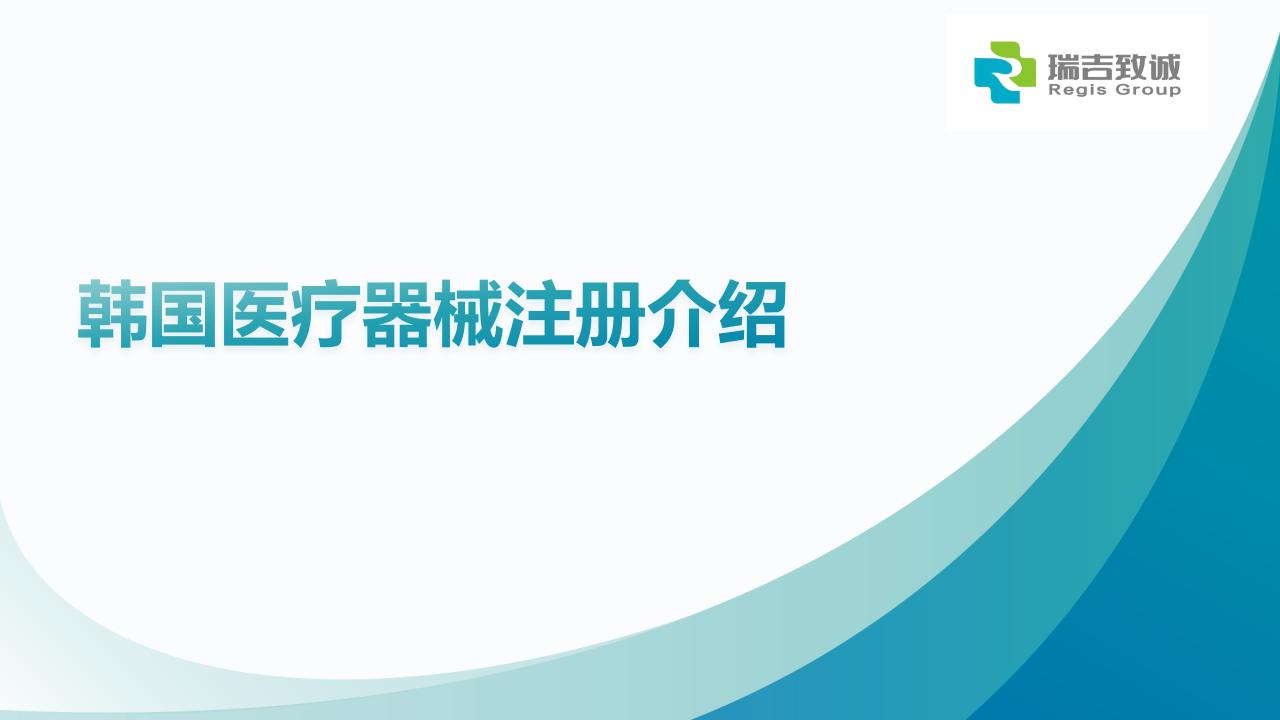 瑞吉致诚
Regis Group

韩国医疗器械注册介绍